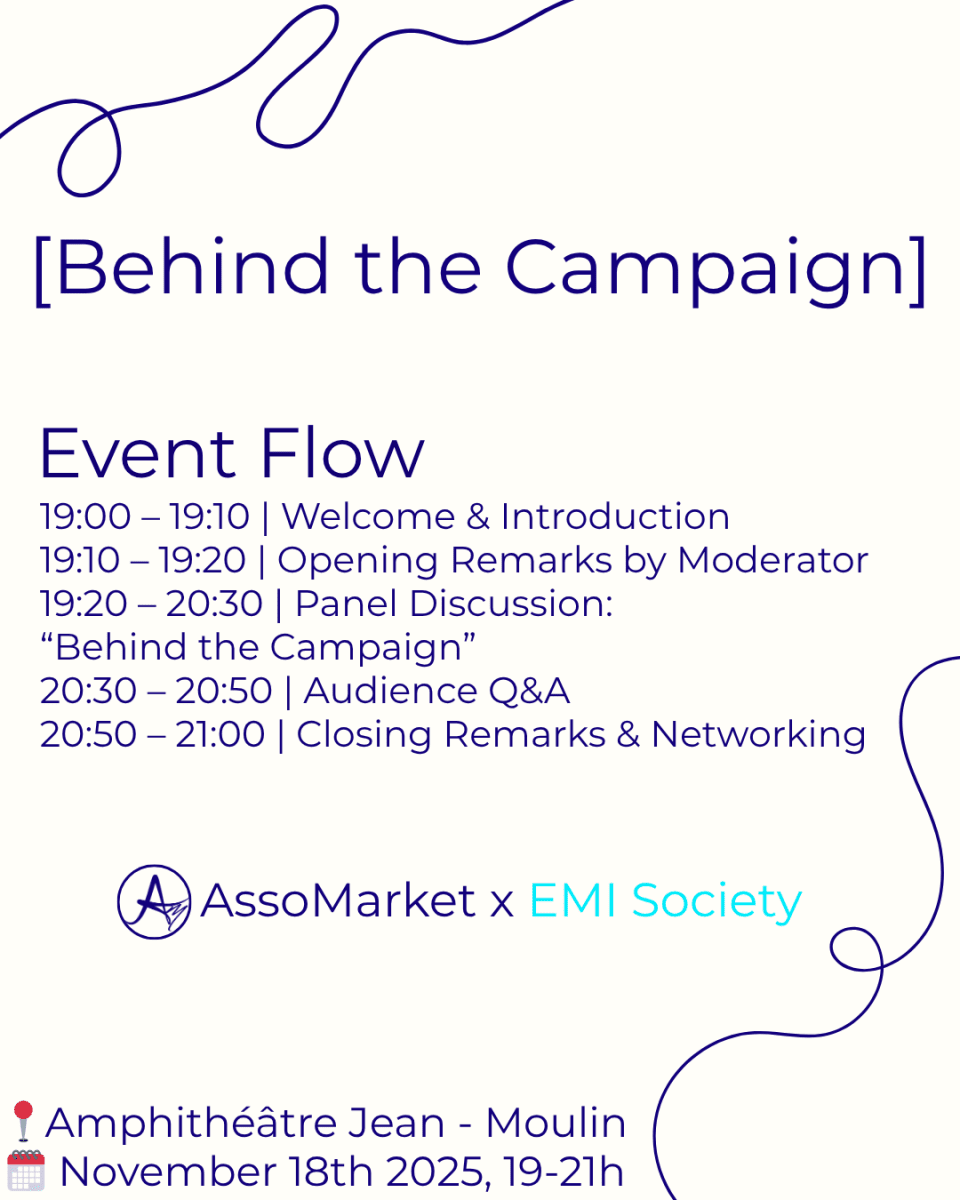 [Behind the Campaign]

Event Flow
19:00 – 19:10 | Welcome & Introduction
19:10 – 19:20 | Opening Remarks by Moderator
19:20 – 20:30 | Panel Discussion: “Behind the Campaign”
20:30 – 20:50 | Audience Q&A
20:50 – 21:00 | Closing Remarks & Networking

AssoMarket x EMI Society

📍Amphithéâtre Jean - Moulin
🗓️ November 18th 2025, 19-21h